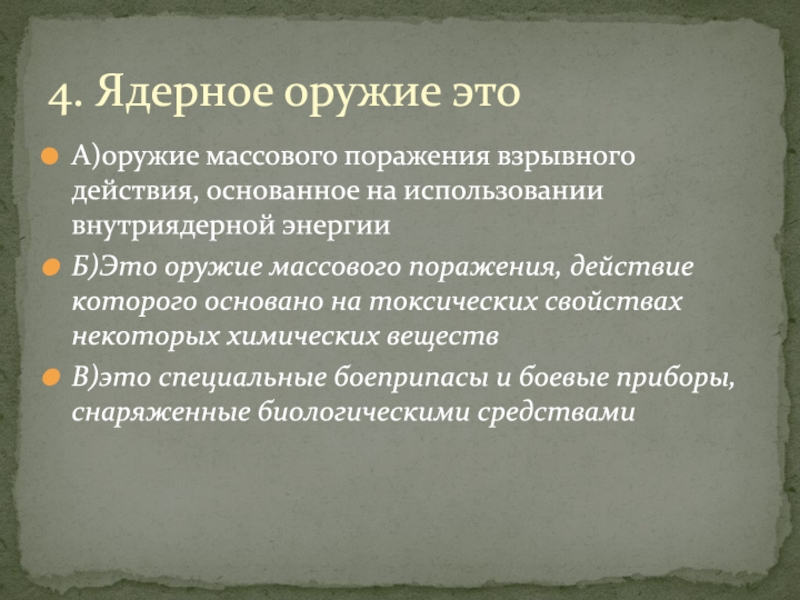 4. Ядерное оружие это

А)оружие массового поражения взрывного действия, основанное на использовании внутриядерной энергии

Б)Это оружие массового поражения, действие которого основано на токсических свойствах некоторых химических веществ

В)это специальные боеприпасы и боевые приборы, снаряженные биологическими средствами